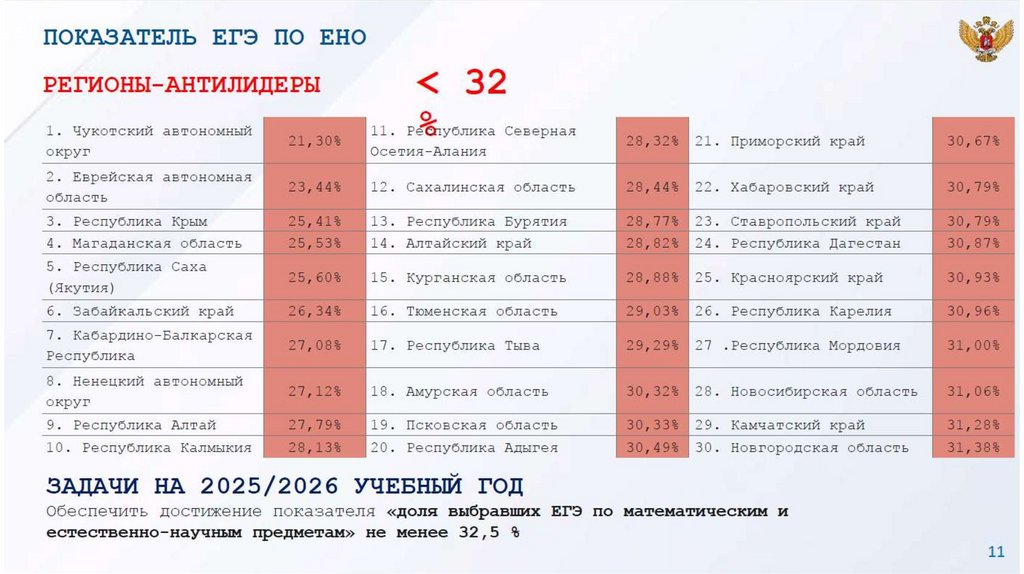 ПОКАЗАТЕЛЬ ЕГЭ ПО ЕНО

РЕГИОНЫ-АНТИЛИДЕРЫ

< 32 %

| | | | | | |
|---|---|---|---|---|---|
| 1. Чукотский автономный округ | 21,30% | 11. Республика Северная Осетия-Алания | 28,32% | 21. Приморский край | 30,67% |
| 2. Еврейская автономная область | 23,44% | 12. Сахалинская область | 28,44% | 22. Хабаровский край | 30,79% |
| 3. Республика Крым | 25,41% | 13. Республика Бурятия | 28,77% | 23. Ставропольский край | 30,79% |
| 4. Магаданская область | 25,53% | 14. Алтайский край | 28,82% | 24. Республика Дагестан | 30,87% |
| 5. Республика Саха (Якутия) | 25,60% | 15. Курганская область | 28,88% | 25. Красноярский край | 30,93% |
| 6. Забайкальский край | 26,34% | 16. Тюменская область | 29,03% | 26. Республика Карелия | 30,96% |
| 7. Кабардино-Балкарская Республика | 27,08% | 17. Республика Тыва | 29,29% | 27 .Республика Мордовия | 31,00% |
| 8. Ненецкий автономный округ | 27,12% | 18. Амурская область | 30,32% | 28. Новосибирская область | 31,06% |
| 9. Республика Алтай | 27,79% | 19. Псковская область | 30,33% | 29. Камчатский край | 31,28% |
| 10. Республика Калмыкия | 28,13% | 20. Республика Адыгея | 30,49% | 30. Новгородская область | 31,38% |

ЗАДАЧИ НА 2025/2026 УЧЕБНЫЙ ГОД

Обеспечить достижение показателя «доля выбравших ЕГЭ по математическим и естественно-научным предметам» не менее 32,5 %

11